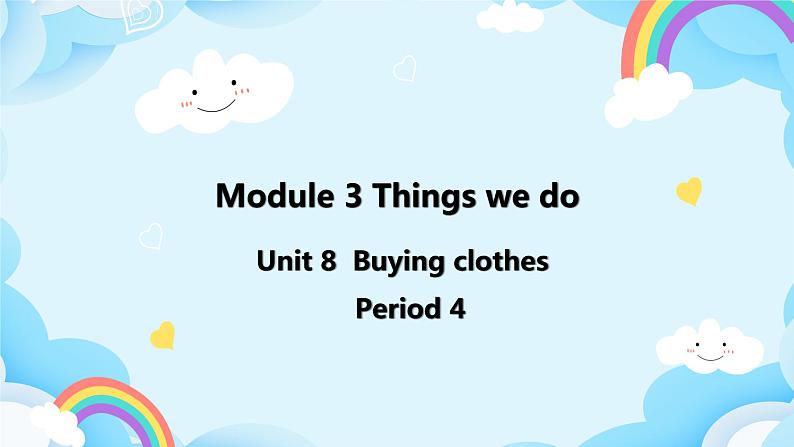 Module 3 Things we do

Unit 8 Buying clothes

Period 4